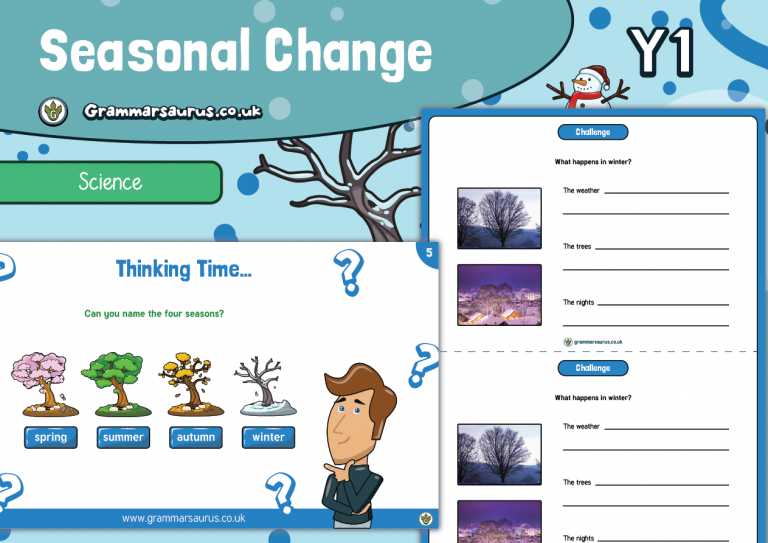 Seasonal Change

Y1

Grammarsaurus.co.uk

Science

5

Thinking Time...

Can you name the four seasons?

spring

summer

autumn

winter

www.grammarsaurus.co.uk

Challenge

What happens in winter?

The weather

The trees

The nights

grammarsaurus.co.uk

Challenge

What happens in winter?

The weather

The trees

The nights